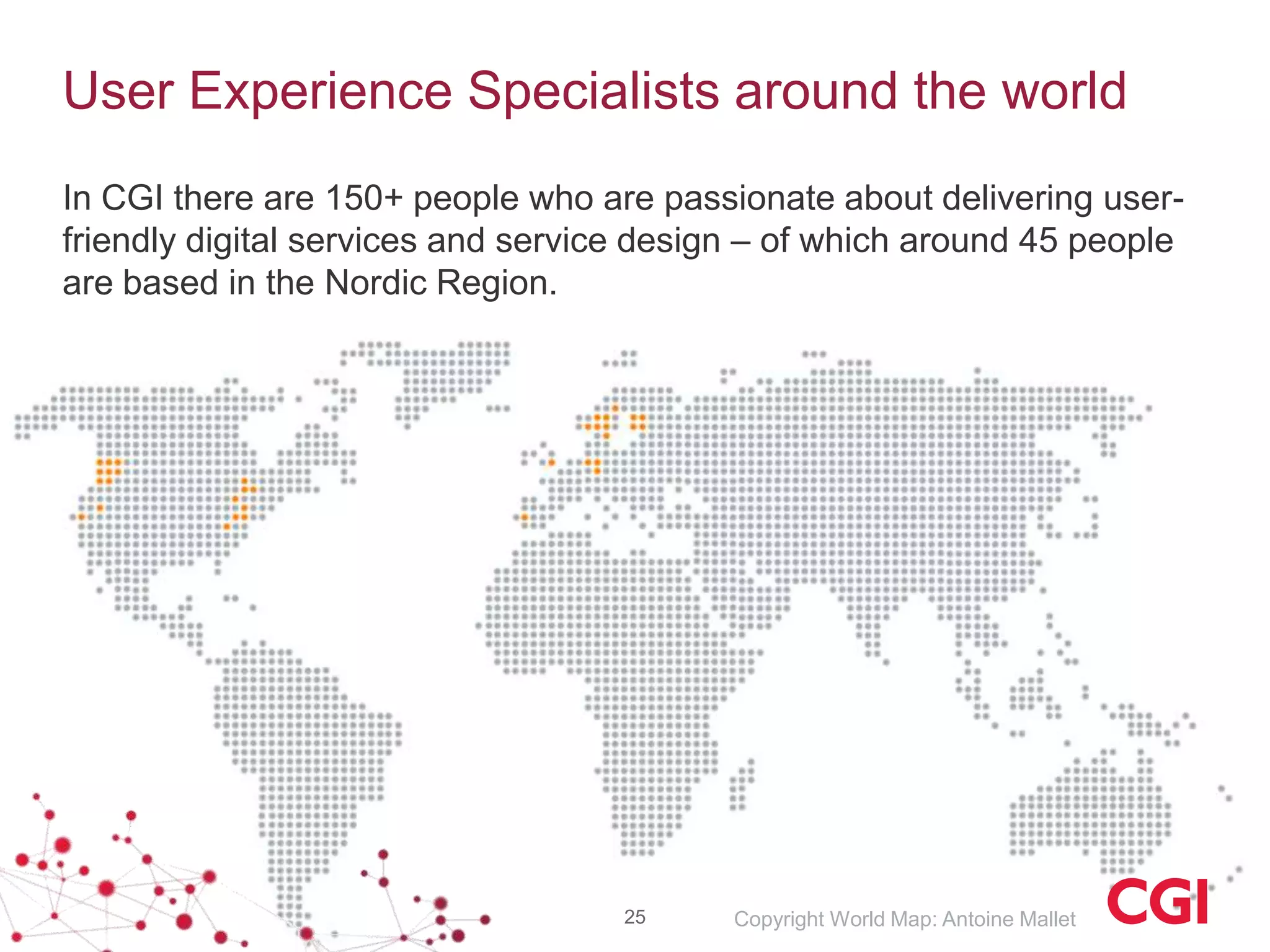 User Experience Specialists around the world

In CGI there are 150+ people who are passionate about delivering user-friendly digital services and service design – of which around 45 people are based in the Nordic Region.

25

Copyright World Map: Antoine Mallet

CGI